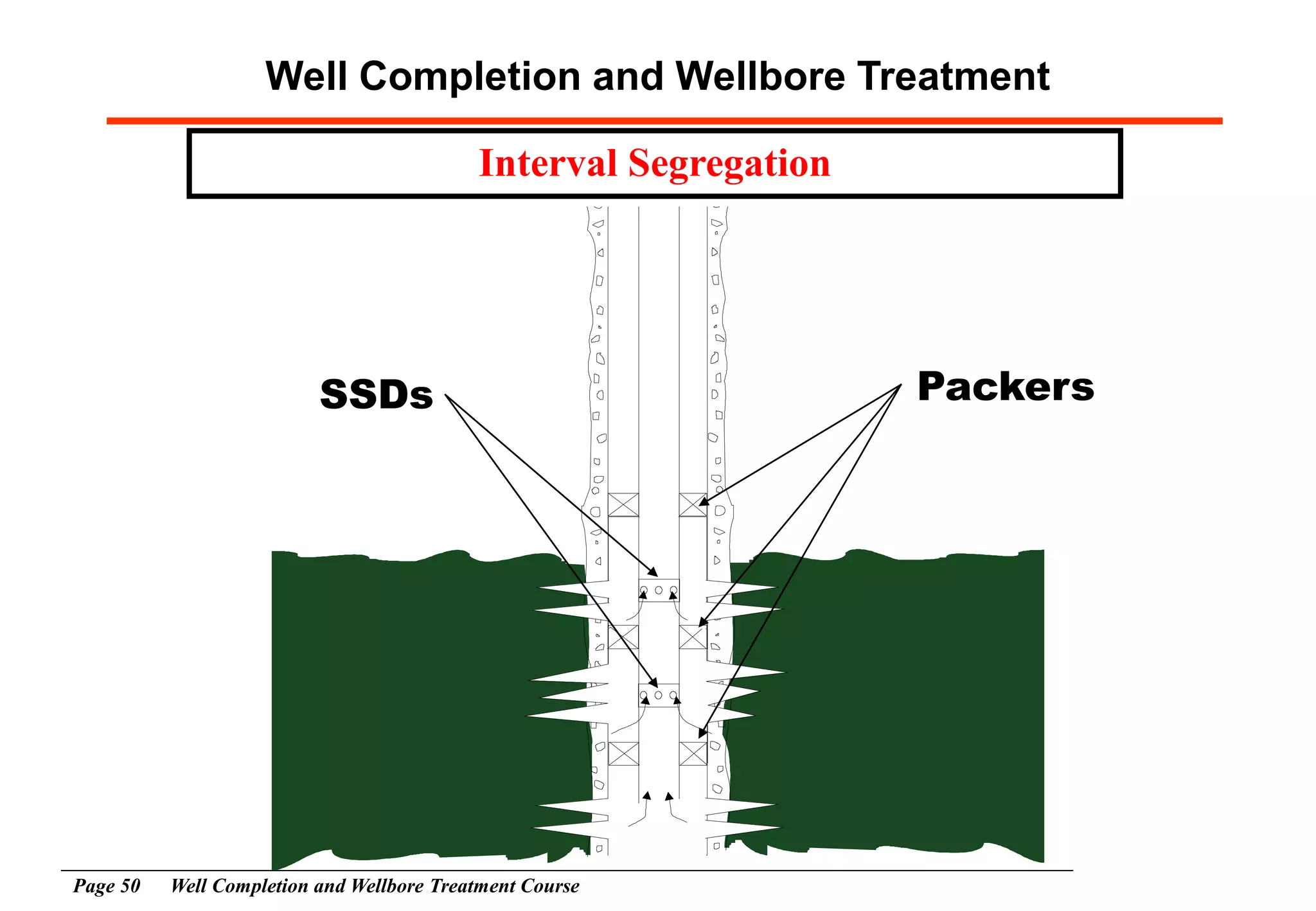 Well Completion and Wellbore Treatment

Interval Segregation

SSDs

Packers

Page 50 Well Completion and Wellbore Treatment Course